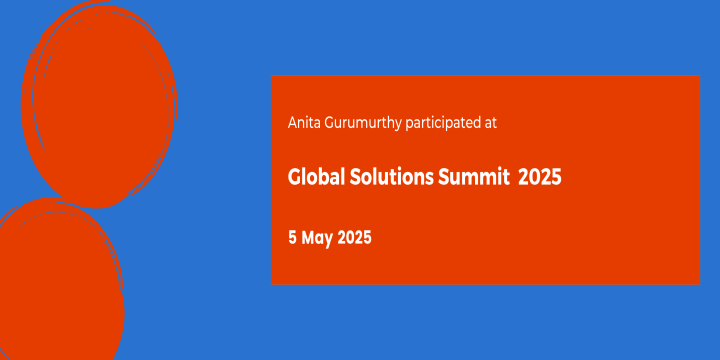 Anita Gurumurthy participated at

Global Solutions Summit 2025

5 May 2025